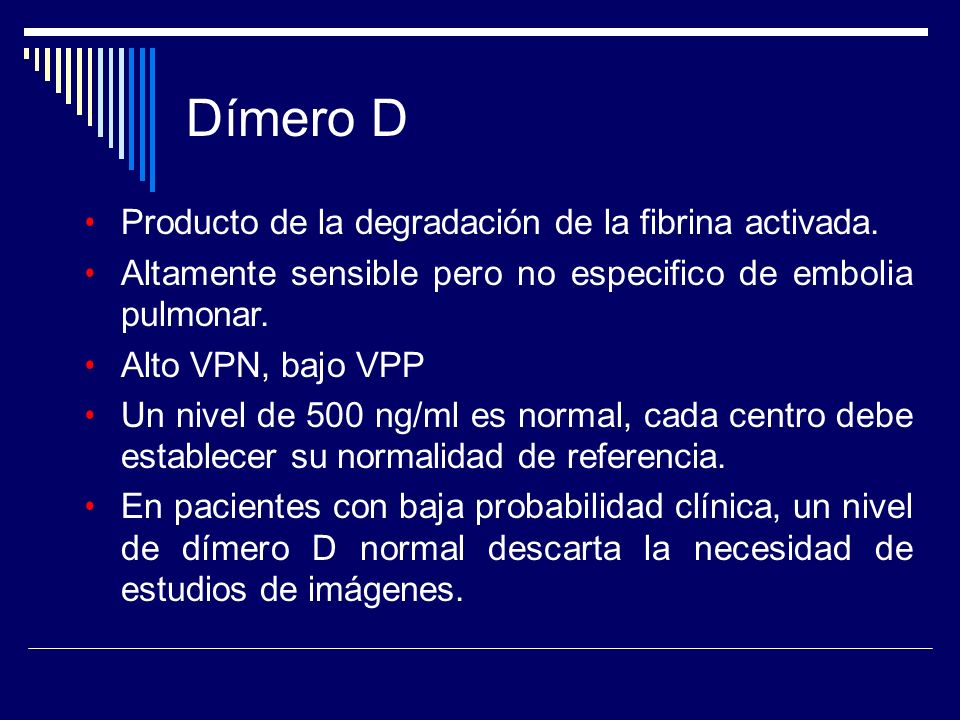 Dímero D

• Producto de la degradación de la fibrina activada.
• Altamente sensible pero no especifico de embolia pulmonar.
• Alto VPN, bajo VPP
• Un nivel de 500 ng/ml es normal, cada centro debe establecer su normalidad de referencia.
• En pacientes con baja probabilidad clínica, un nivel de dímero D normal descarta la necesidad de estudios de imágenes.